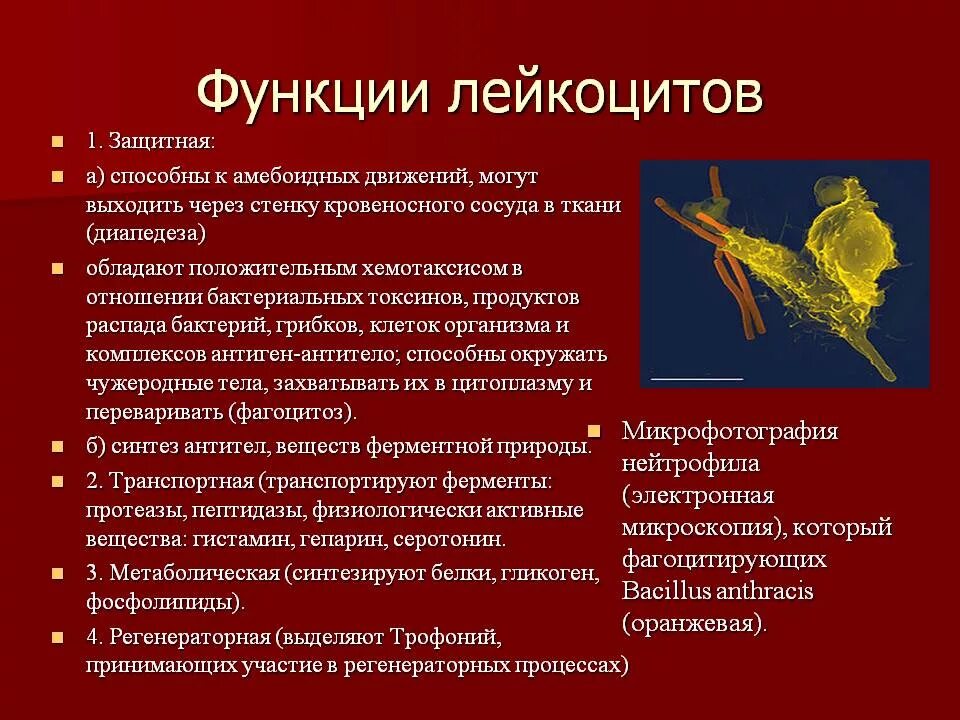 Функции лейкоцитов

1. Защитная:

а) способны к амебоидных движений, могут выходить через стенку кровеносного сосуда в ткани (диапедеза)

обладают положительным хемотаксисом в отношении бактериальных токсинов, продуктов распада бактерий, грибков, клеток организма и комплексов антиген-антитело; способны окружать чужеродные тела, захватывать их в цитоплазму и переваривать (фагоцитоз).

б) синтез антител, веществ ферментной природы.

2. Транспортная (транспортируют ферменты: протеазы, пептидазы, физиологически активные вещества: гистамин, гепарин, серотонин.

3. Метаболическая (синтезируют белки, гликоген, фосфолипиды).

4. Регенераторная (выделяют Трофоний, принимающих участие в регенераторных процессах)

Микрофотография нейтрофила (электронная микроскопия), который фагоцитирующих Bacillus anthracis (оранжевая).